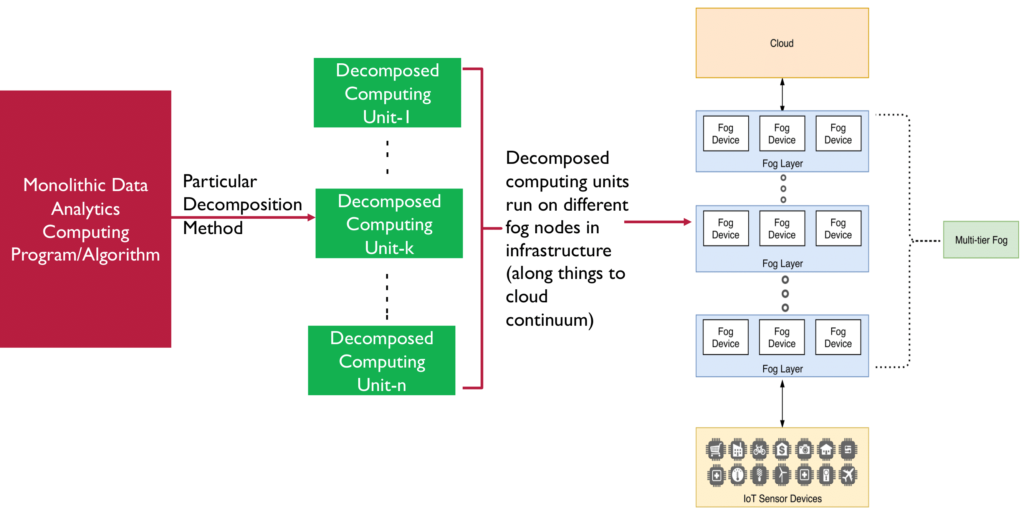 Monolithic Data Analytics Computing Program/Algorithm

Particular Decomposition Method

Decomposed Computing Unit-1

Decomposed Computing Unit-k

Decomposed Computing Unit-n

Decomposed computing units run on different fog nodes in infrastructure (along things to cloud continuum)

Cloud

Fog Device

Fog Device

Fog Device

Fog Layer

Fog Device

Fog Device

Fog Device

Fog Layer

Fog Device

Fog Device

Fog Device

Fog Layer

Multi-tier Fog

IoT Sensor Devices